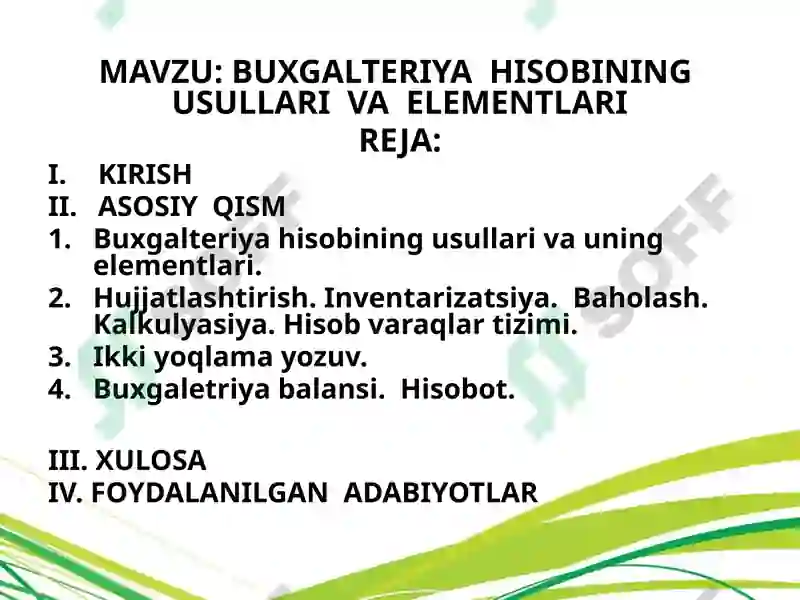 MAVZU: BUXGALTERIYA HISOBINING USULLARI VA ELEMENTLARI
REJA:

I. KIRISH
II. ASOSIY QISM
1. Buxgalteriya hisobining usullari va uning elementlari.
2. Hujjatlashtirish. Inventarizatsiya. Baholash. Kalkulyasiya. Hisob varaqlar tizimi.
3. Ikki yoqlama yozuv.
4. Buxgaletriya balansi. Hisobot.

III. XULOSA
IV. FOYDALANILGAN ADABIYOTLAR

SOFF